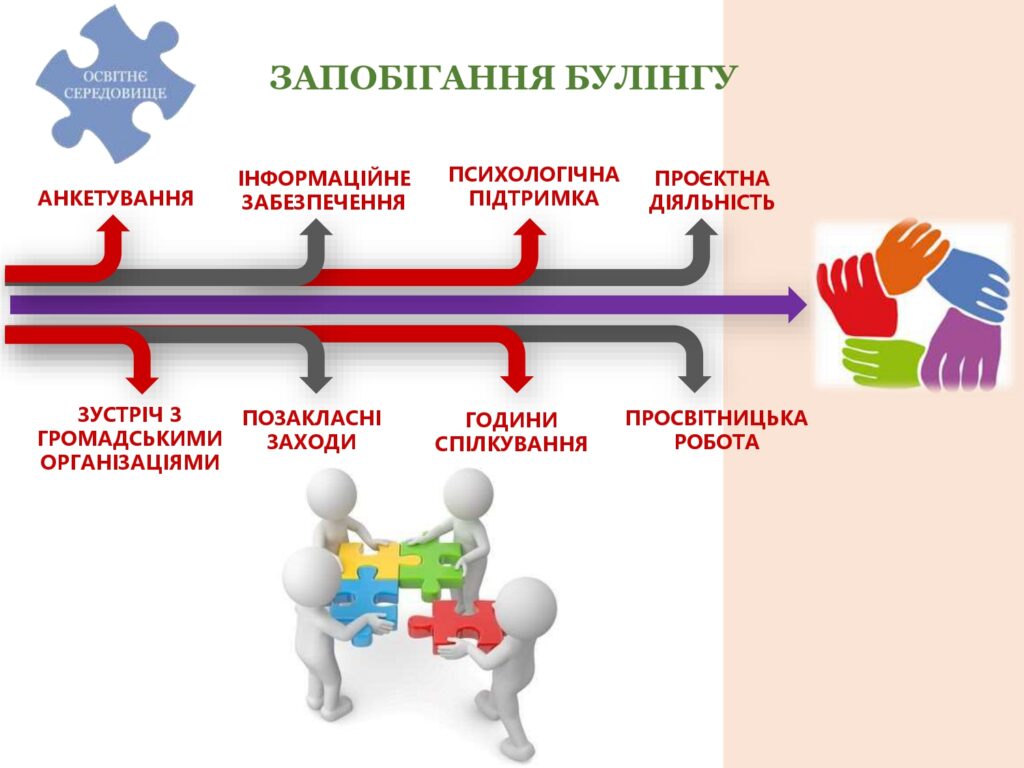 ОСВІТНЄ СЕРЕДОВИЩЕ

ЗАПОБІГАННЯ БУЛІНГУ

АНКЕТУВАННЯ

ІНФОРМАЦІЙНЕ ЗАБЕЗПЕЧЕННЯ

ПСИХОЛОГІЧНА ПІДТРИМКА

ПРОЄКТНА ДІЯЛЬНІСТЬ

ЗУСТРІЧ З ГРОМАДСЬКИМИ ОРГАНІЗАЦІЯМИ

ПОЗАКЛАСНІ ЗАХОДИ

ГОДИНИ СПІЛКУВАННЯ

ПРОСВІТНИЦЬКА РОБОТА